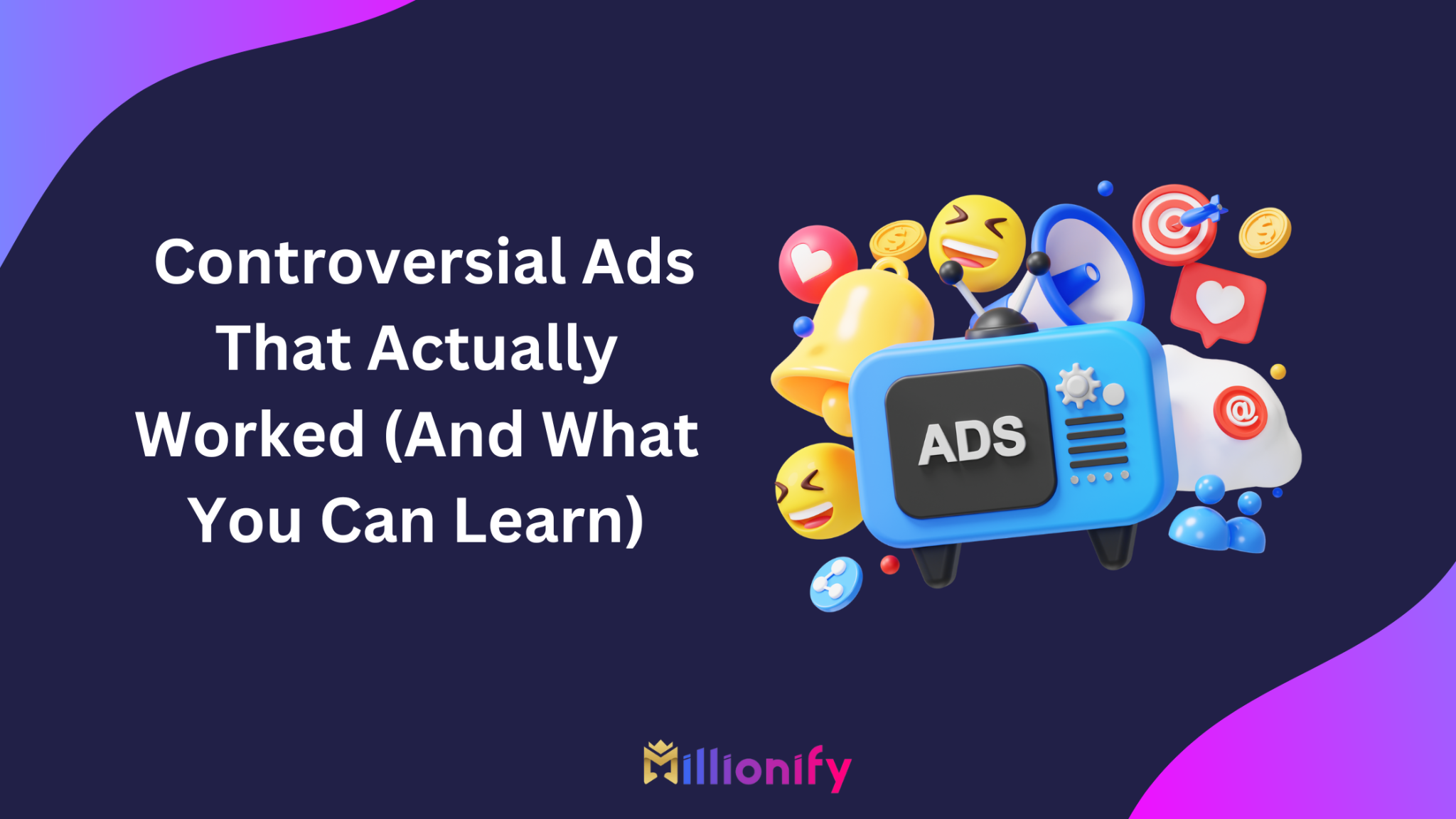 Controversial Ads That Actually Worked (And What You Can Learn)

ADS

@

Millionify